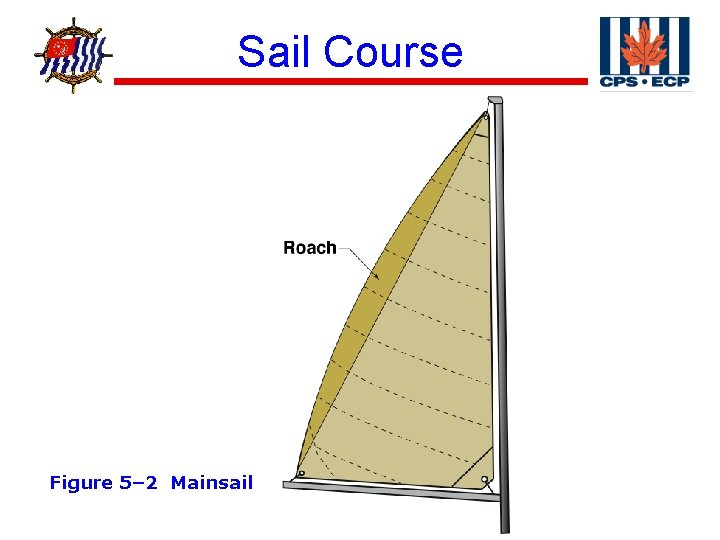 Sail Course

CPS • ECP

Roach

Figure 5–2 Mainsail